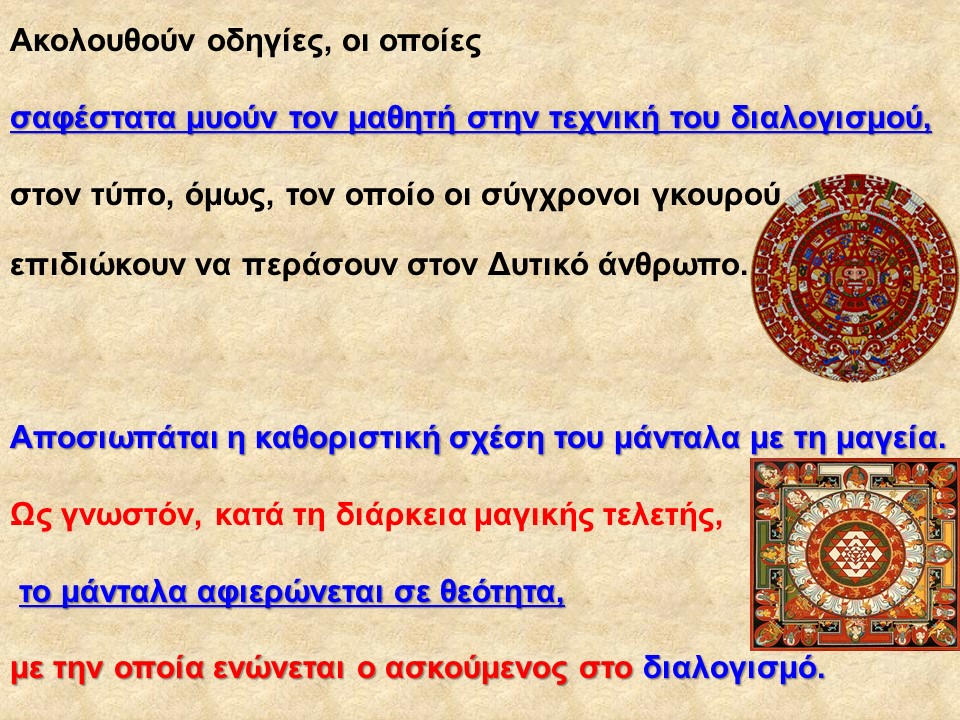 Ακολουθούν οδηγίες, οι οποίες

σαφέστατα μυούν τον μαθητή στην τεχνική του διαλογισμού,

στον τύπο, όμως, τον οποίο οι σύγχρονοι γκουρού

επιδιώκουν να περάσουν στον Δυτικό άνθρωπο.

Αποσιωπάται η καθοριστική σχέση του μάνταλα με τη μαγεία.

Ως γνωστόν, κατά τη διάρκεια μαγικής τελετής,

το μάνταλα αφιερώνεται σε θεότητα,

με την οποία ενώνεται ο ασκούμενος στο διαλογισμό.